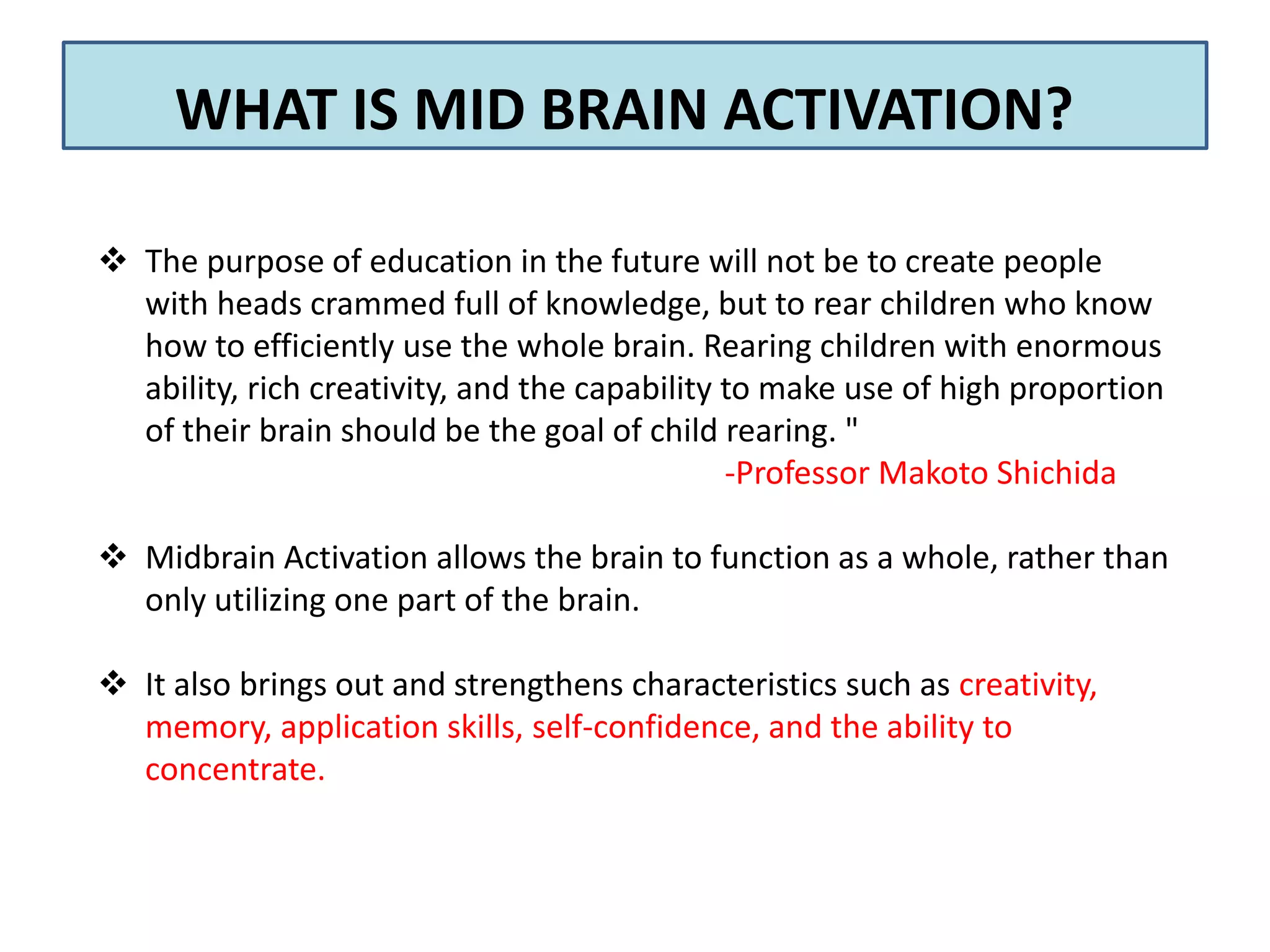 WHAT IS MID BRAIN ACTIVATION?

❖ The purpose of education in the future will not be to create people with heads crammed full of knowledge, but to rear children who know how to efficiently use the whole brain. Rearing children with enormous ability, rich creativity, and the capability to make use of high proportion of their brain should be the goal of child rearing. "

-Professor Makoto Shichida

❖ Midbrain Activation allows the brain to function as a whole, rather than only utilizing one part of the brain.

❖ It also brings out and strengthens characteristics such as creativity, memory, application skills, self-confidence, and the ability to concentrate.